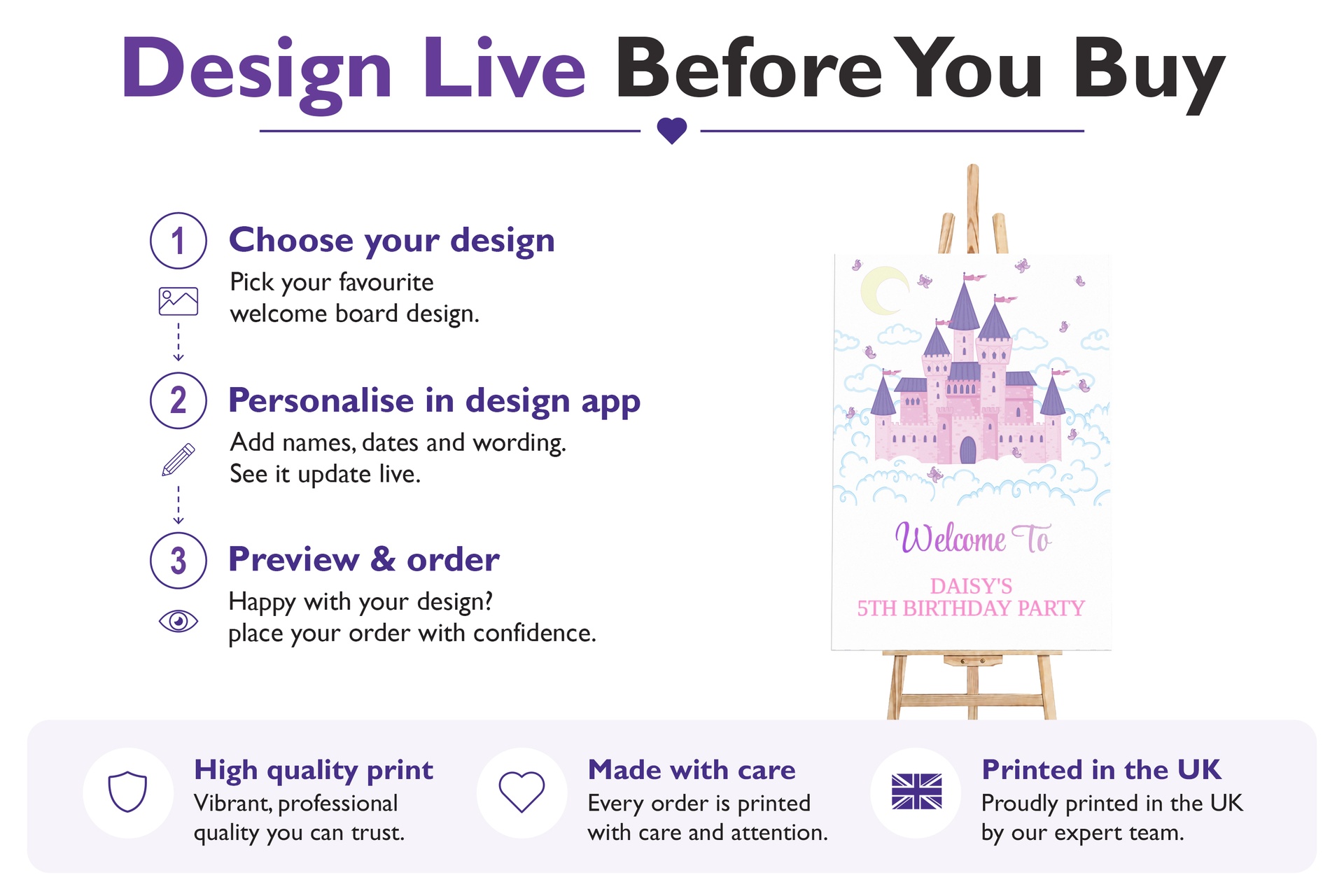 Design Live Before You Buy

1

Choose your design

Pick your favourite welcome board design.

2

Personalise in design app

Add names, dates and wording. See it update live.

3

Preview & order

Happy with your design? place your order with confidence.

Welcome To

DAISY'S
5TH BIRTHDAY PARTY

High quality print
Vibrant, professional quality you can trust.

Made with care
Every order is printed with care and attention.

Printed in the UK
Proudly printed in the UK by our expert team.